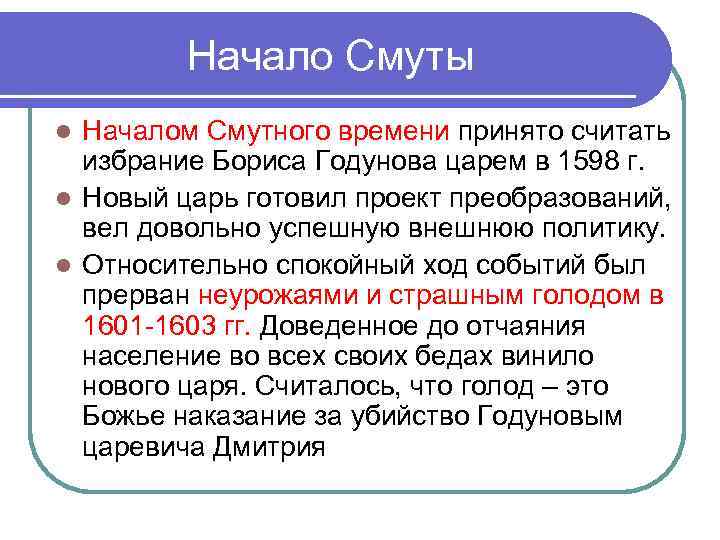 Начало Смуты

Началом Смутного времени принято считать избрание Бориса Годунова царем в 1598 г.

Новый царь готовил проект преобразований, вел довольно успешную внешнюю политику.

Относительно спокойный ход событий был прерван неурожаями и страшным голодом в 1601-1603 гг. Доведенное до отчаяния население во всех своих бедах винило нового царя. Считалось, что голод – это Божье наказание за убийство Годуновым царевича Дмитрия